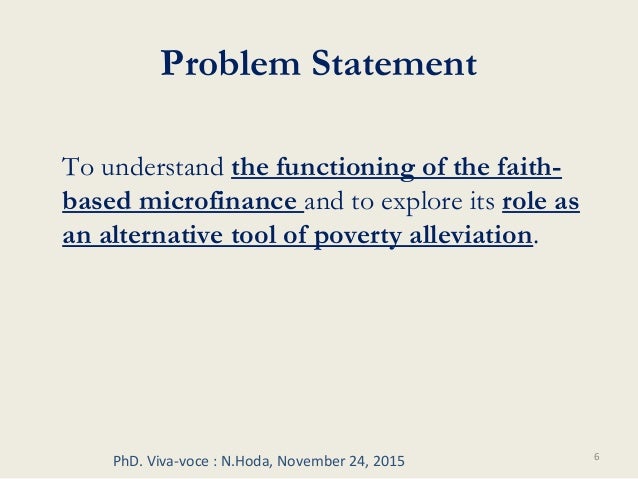 Problem Statement

To understand the functioning of the faith-based microfinance and to explore its role as an alternative tool of poverty alleviation.

PhD. Viva-voce : N.Hoda, November 24, 2015

6